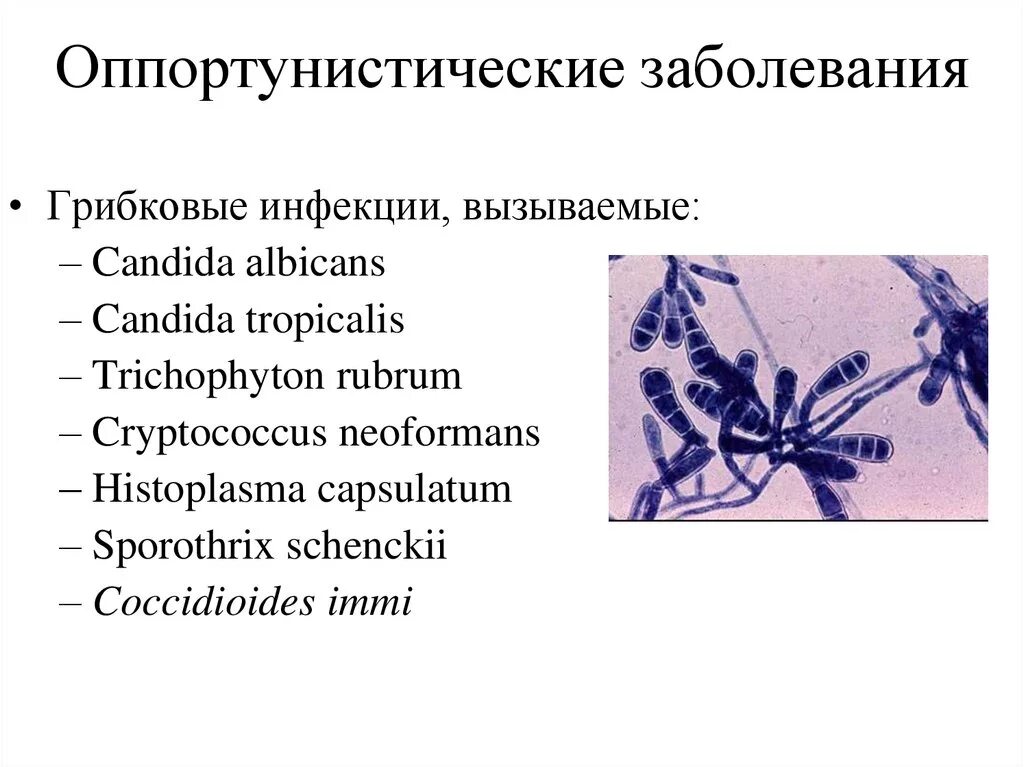 Оппортунистические заболевания

• Грибковые инфекции, вызываемые:
– Candida albicans
– Candida tropicalis
– Trichophyton rubrum
– Cryptococcus neoformans
– Histoplasma capsulatum
– Sporothrix schenckii
– Coccidioides immi